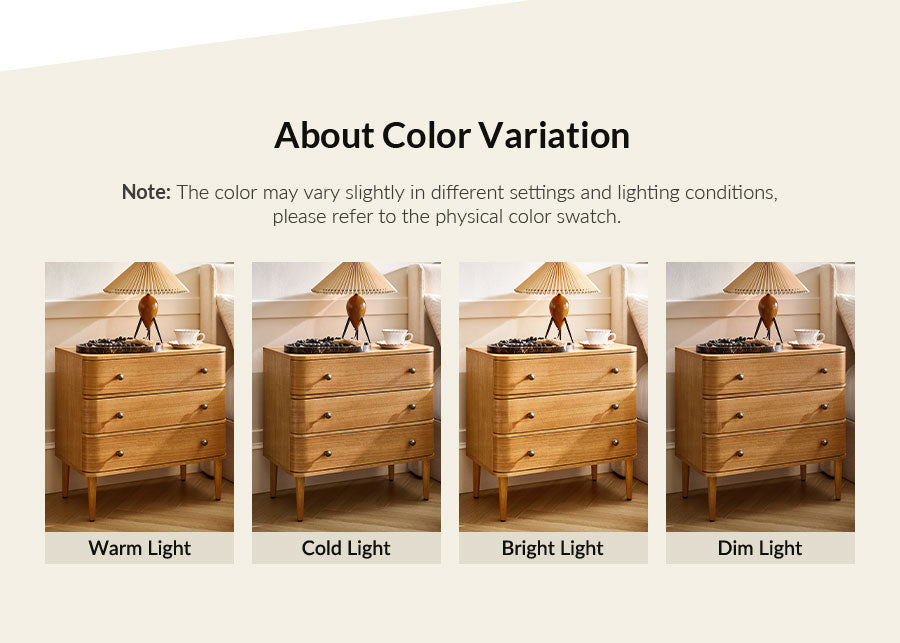 About Color Variation

Note: The color may vary slightly in different settings and lighting conditions, please refer to the physical color swatch.

Warm Light

Cold Light

Bright Light

Dim Light